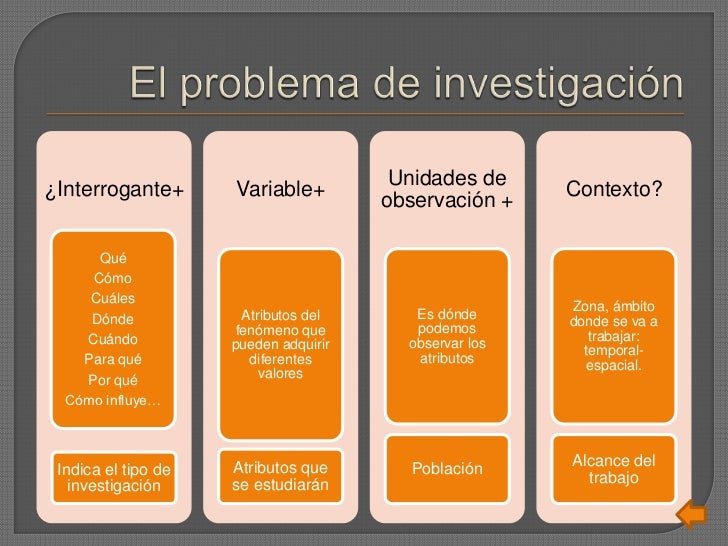 El problema de investigación

¿Interrogante+

Qué
Cómo
Cuáles
Dónde
Cuándo
Para qué
Por qué
Cómo influye…

Indica el tipo de investigación

Variable+

Atributos del fenómeno que pueden adquirir diferentes valores

Atributos que se estudiarán

Unidades de observación +

Es dónde podemos observar los atributos

Población

Contexto?

Zona, ámbito donde se va a trabajar: temporal-espacial.

Alcance del trabajo